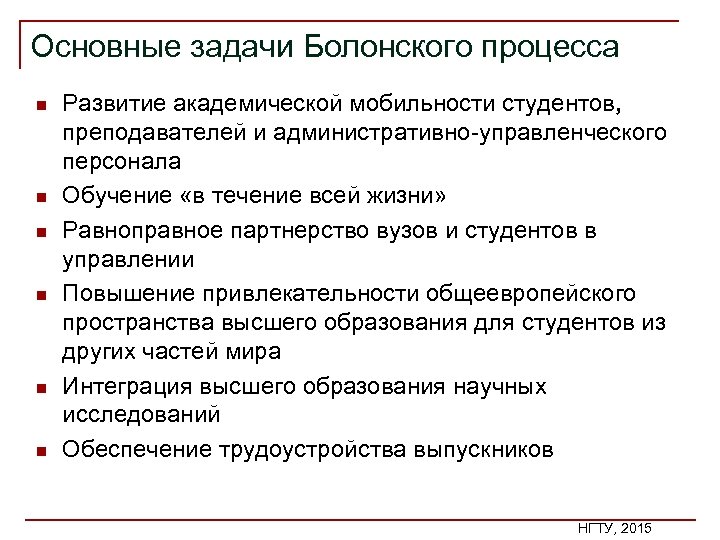 Основные задачи Болонского процесса

- Развитие академической мобильности студентов, преподавателей и административно-управленческого персонала
- Обучение «в течение всей жизни»
- Равноправное партнерство вузов и студентов в управлении
- Повышение привлекательности общеевропейского пространства высшего образования для студентов из других частей мира
- Интеграция высшего образования научных исследований
- Обеспечение трудоустройства выпускников

НГТУ, 2015